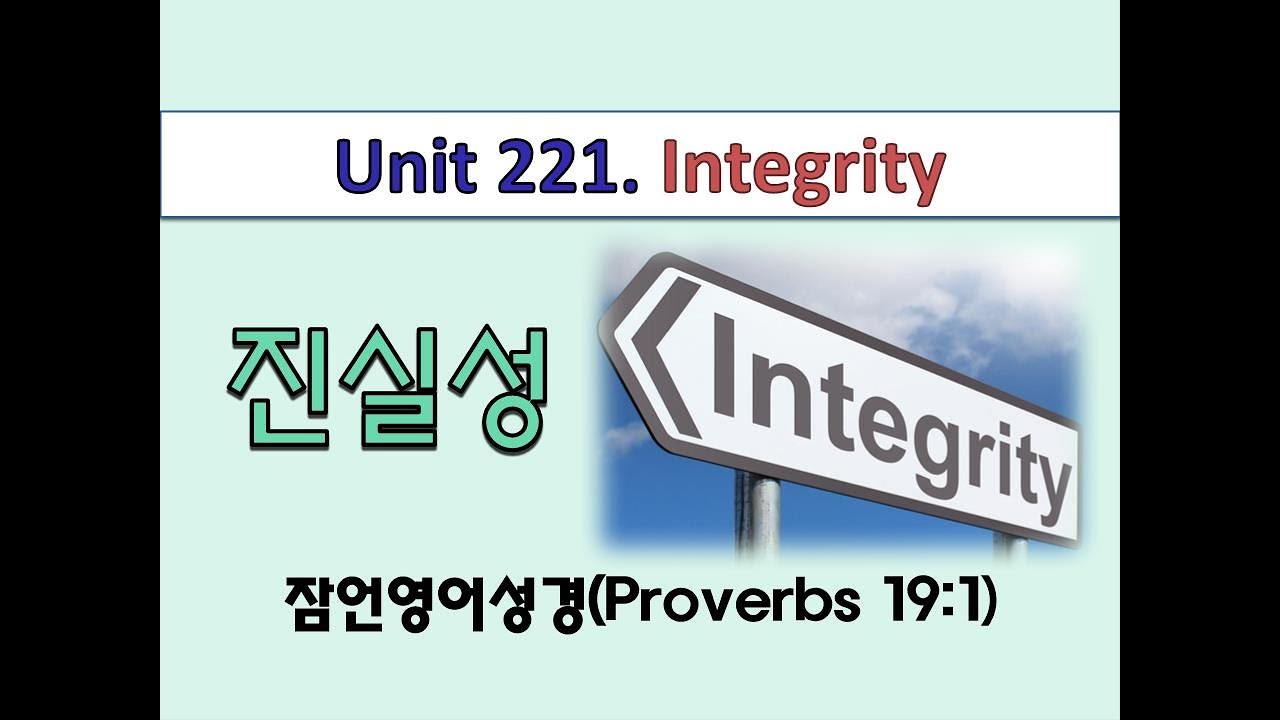 Unit 221. Integrity

진실성

Integrity

잠언영어성경(Proverbs 19:1)